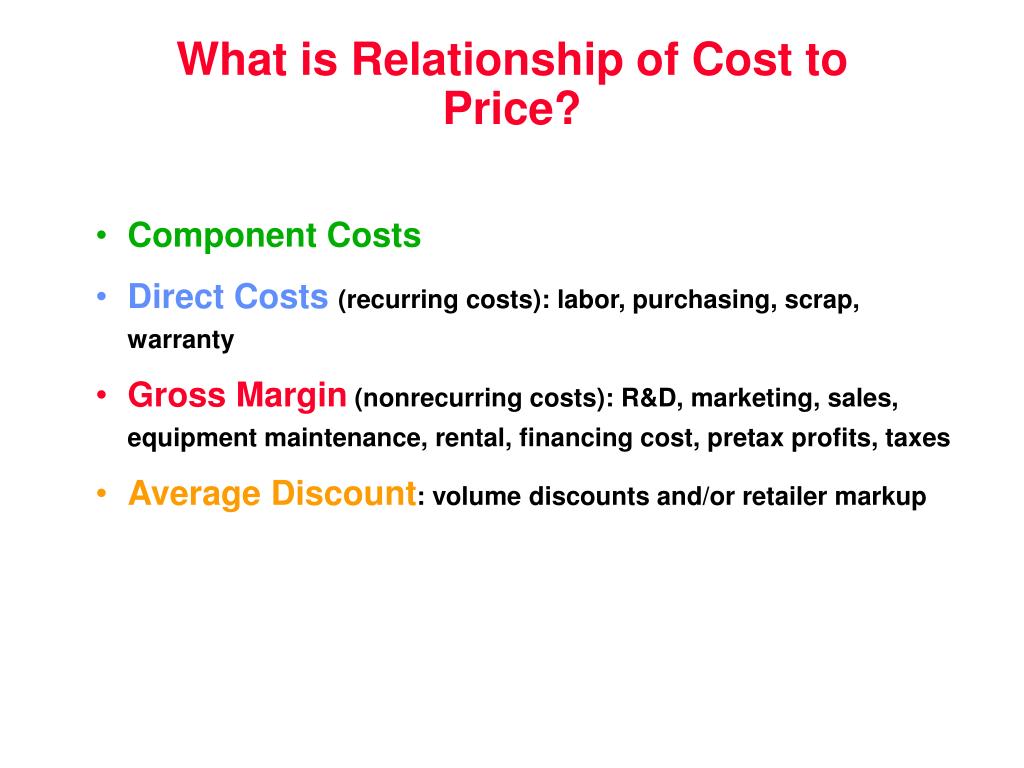 What is Relationship of Cost to Price?

• Component Costs
• Direct Costs (recurring costs): labor, purchasing, scrap, warranty
• Gross Margin (nonrecurring costs): R&D, marketing, sales, equipment maintenance, rental, financing cost, pretax profits, taxes
• Average Discount: volume discounts and/or retailer markup